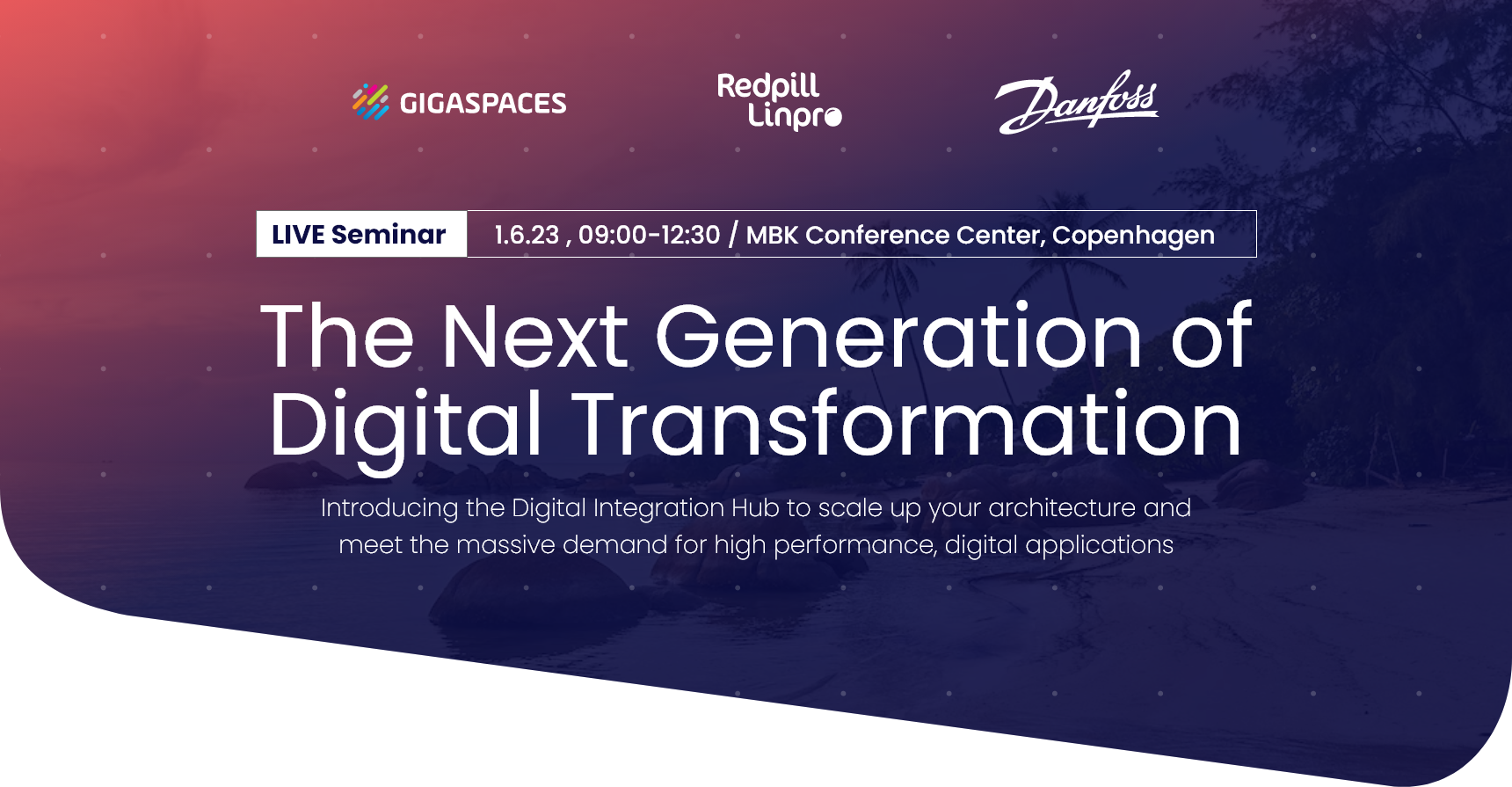 GIGASPACES

Redpill Linpro

Danfoss

LIVE Seminar

1.6.23 , 09:00-12:30 / MBK Conference Center, Copenhagen

The Next Generation of Digital Transformation

Introducing the Digital Integration Hub to scale up your architecture and meet the massive demand for high performance, digital applications